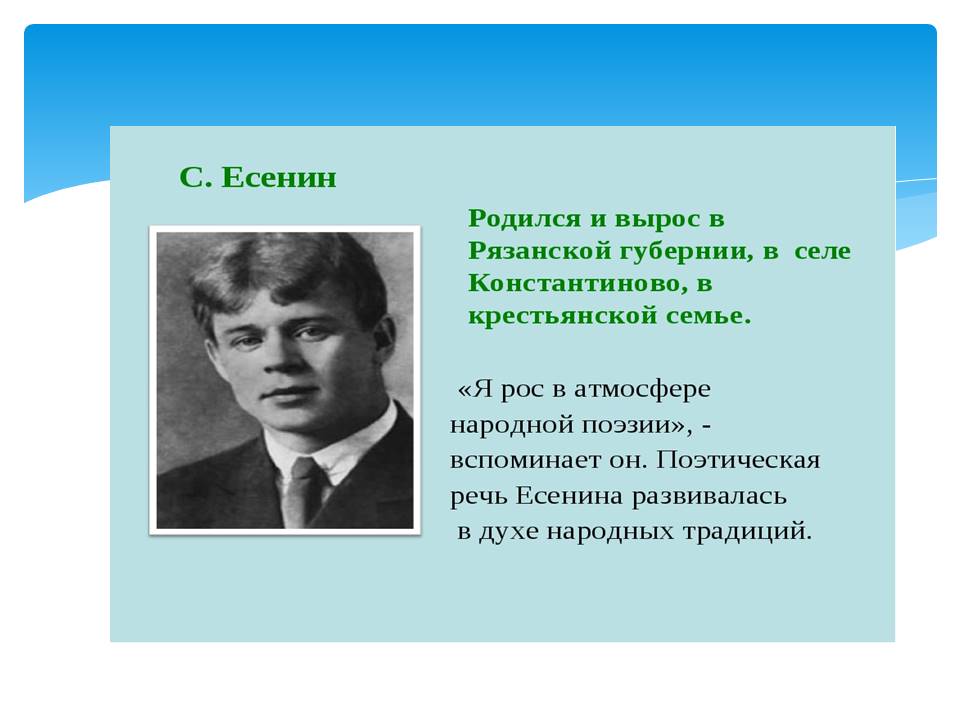 С. Есенин

Родился и вырос в Рязанской губернии, в селе Константиново, в крестьянской семье.

«Я рос в атмосфере народной поэзии», - вспоминает он. Поэтическая речь Есенина развивалась в духе народных традиций.